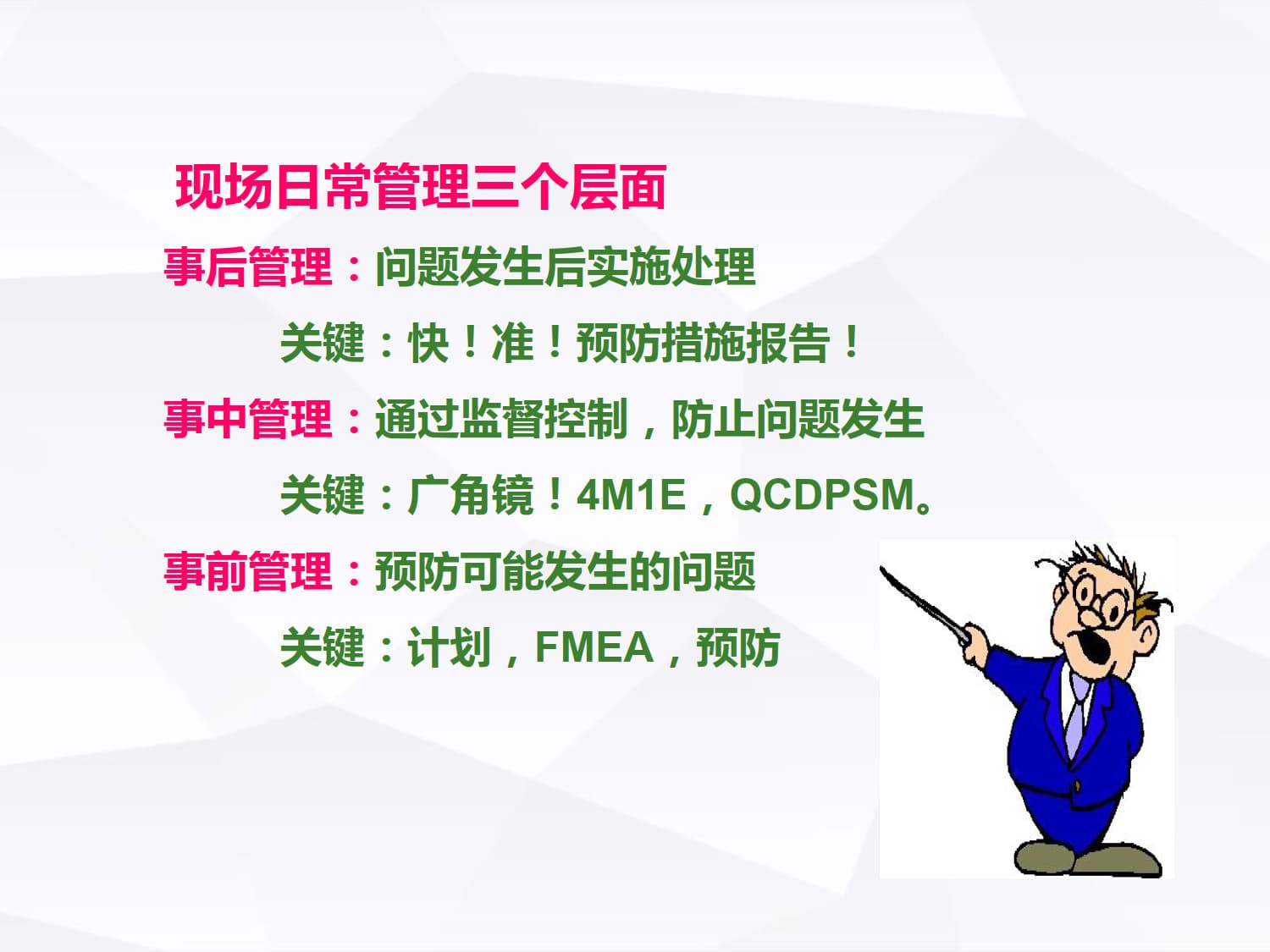 现场日常管理三个层面

事后管理：问题发生后实施处理

关键：快！准！预防措施报告！

事中管理：通过监督控制，防止问题发生

关键：广角镜！4M1E，QCDPSM。

事前管理：预防可能发生的问题

关键：计划，FMEA，预防